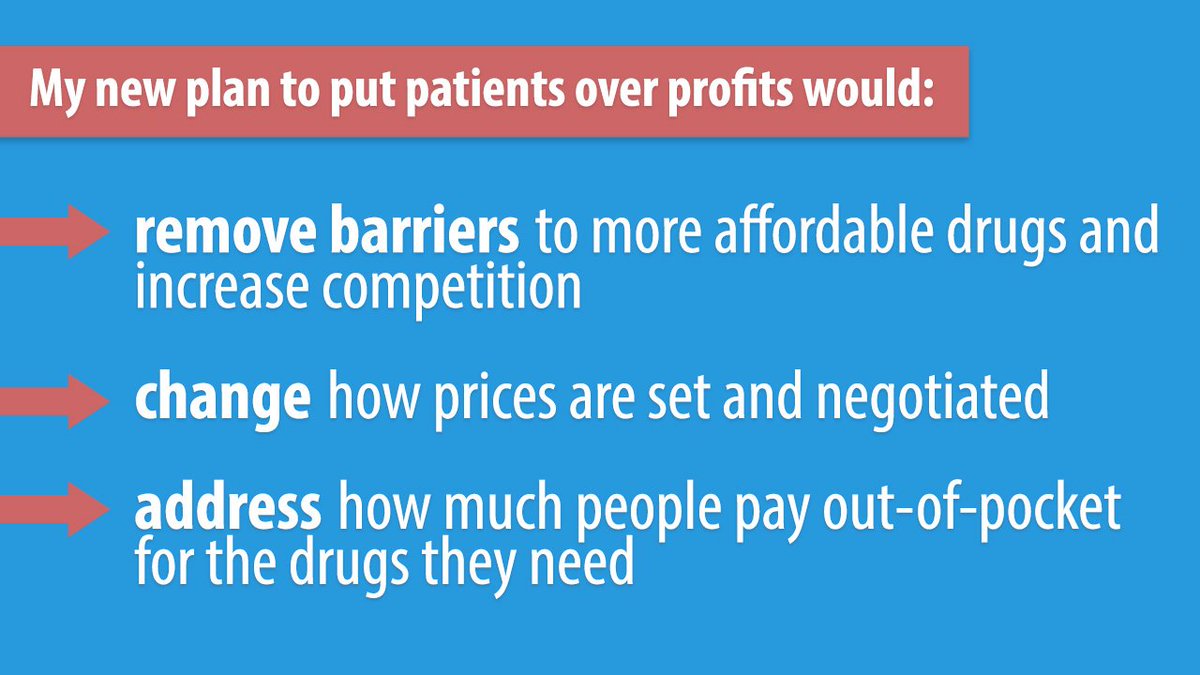 My new plan to put patients over profits would:

remove barriers to more affordable drugs and increase competition

change how prices are set and negotiated

address how much people pay out-of-pocket for the drugs they need